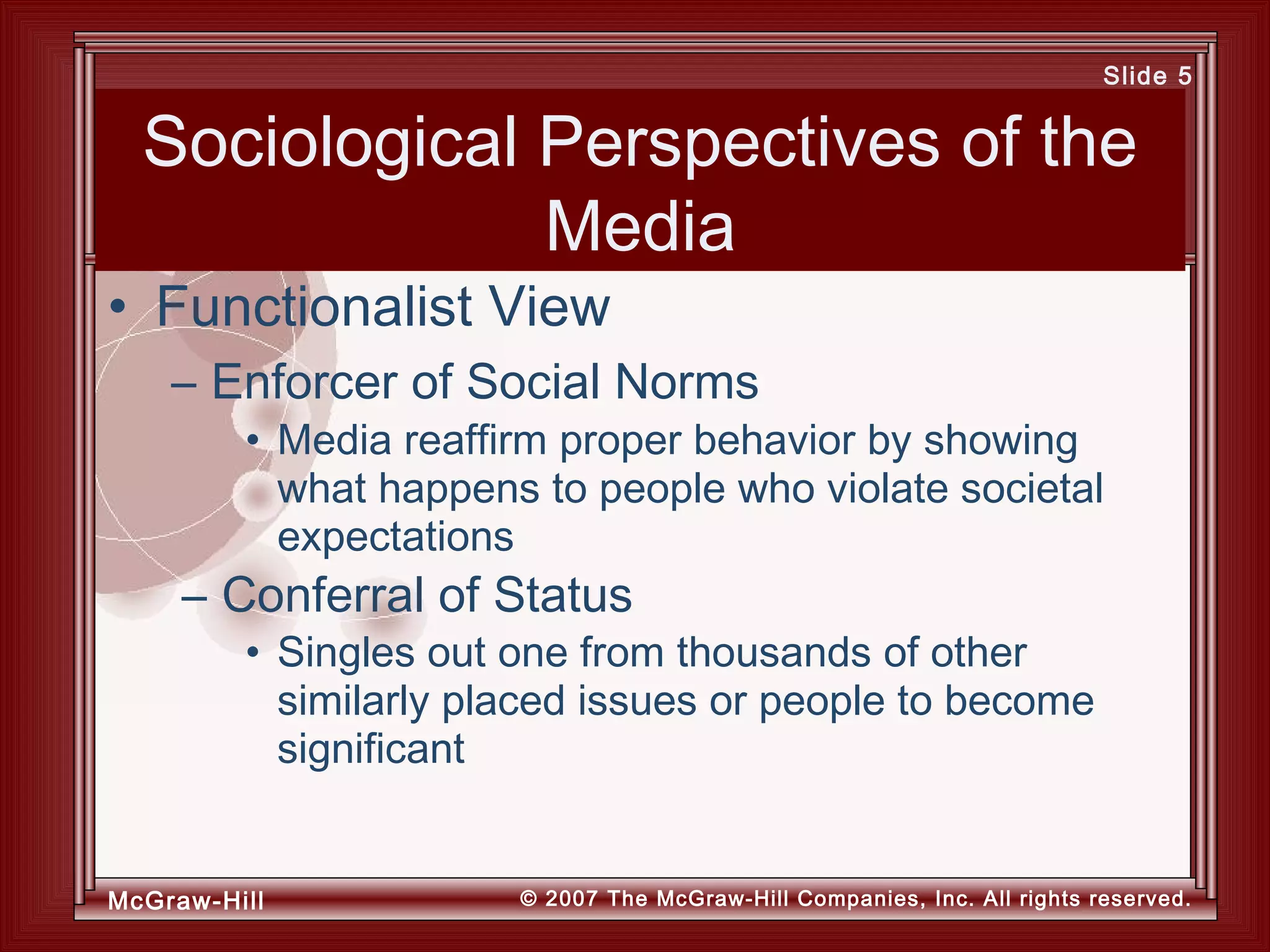 Slide 5

Sociological Perspectives of the Media

• Functionalist View

– Enforcer of Social Norms

• Media reaffirm proper behavior by showing what happens to people who violate societal expectations

– Conferral of Status

• Singles out one from thousands of other similarly placed issues or people to become significant

McGraw-Hill

© 2007 The McGraw-Hill Companies, Inc. All rights reserved.